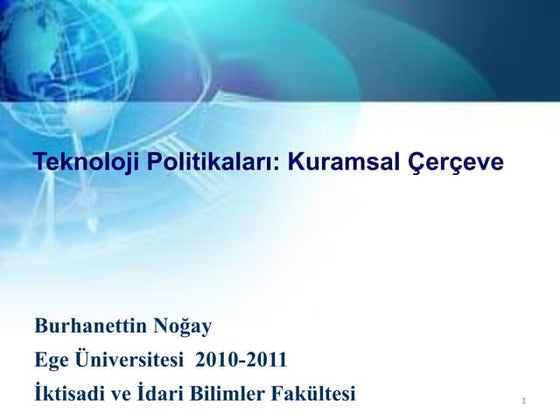 Teknoloji Politikaları: Kuramsal Çerçeve

Burhanettin Noğay
Ege Üniversitesi 2010-2011
İktisadi ve İdari Bilimler Fakültesi

1